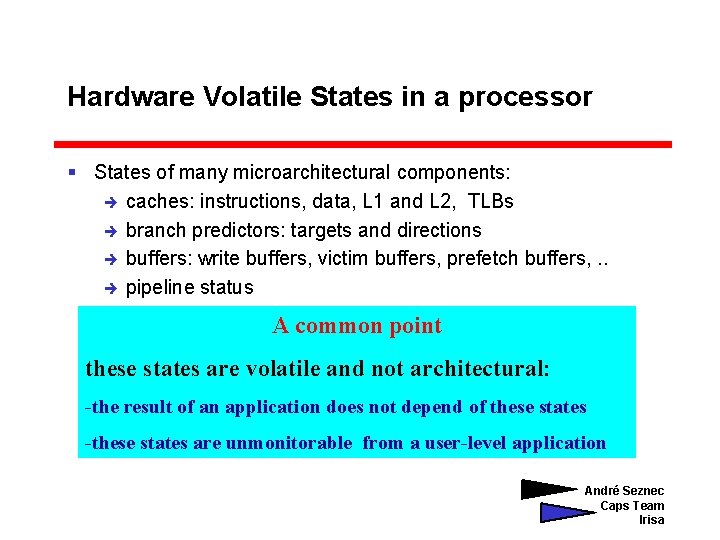 Hardware Volatile States in a processor

▪ States of many microarchitectural components:
➔ caches: instructions, data, L1 and L2, TLBs
➔ branch predictors: targets and directions
➔ buffers: write buffers, victim buffers, prefetch buffers, ..
➔ pipeline status

A common point

these states are volatile and not architectural:

-the result of an application does not depend of these states

-these states are unmonitorable from a user-level application

André Seznec
Caps Team
Irisa